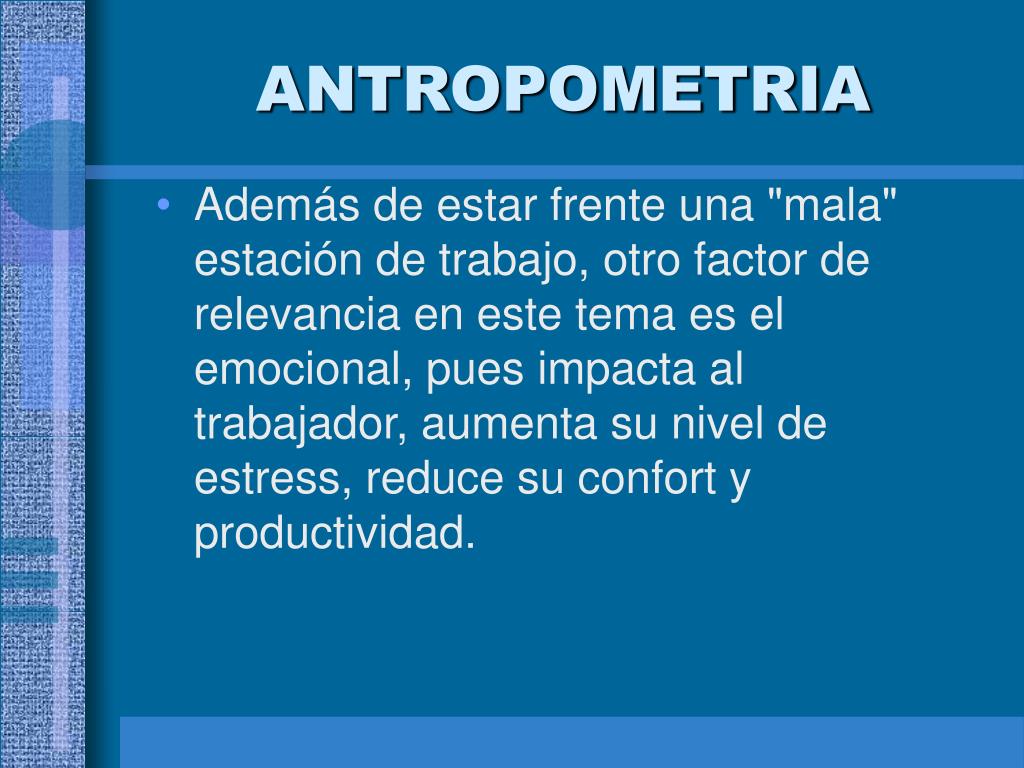 ANTROPOMETRIA

• Además de estar frente una "mala" estación de trabajo, otro factor de relevancia en este tema es el emocional, pues impacta al trabajador, aumenta su nivel de estress, reduce su confort y productividad.